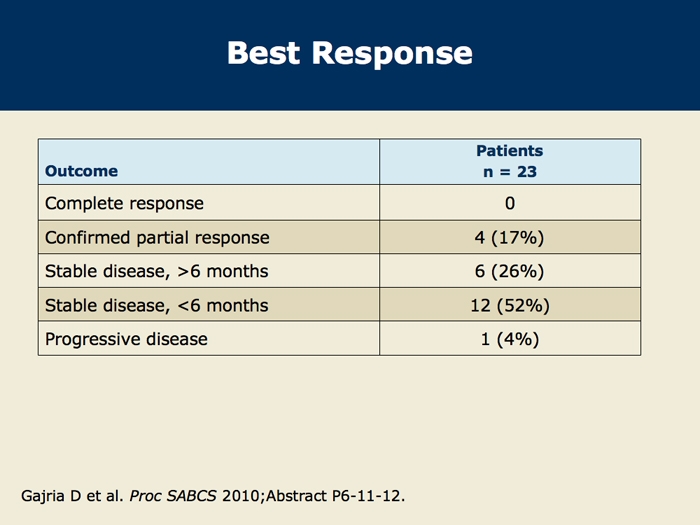 Best Response

| Outcome | Patients n = 23 |
|---|---|
| Complete response | 0 |
| Confirmed partial response | 4 (17%) |
| Stable disease, >6 months | 6 (26%) |
| Stable disease, <6 months | 12 (52%) |
| Progressive disease | 1 (4%) |

Gajria D et al. Proc SABCS 2010;Abstract P6-11-12.